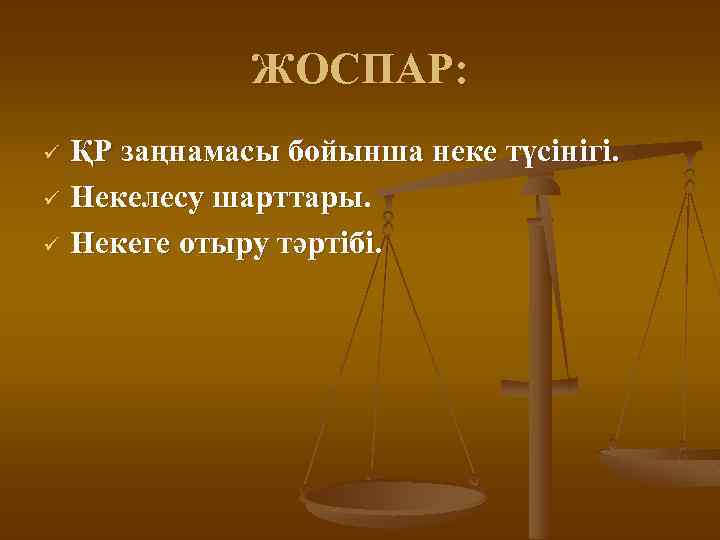 ЖОСПАР:

✓ ҚР заңнамасы бойынша неке түсінігі.
✓ Некелесу шарттары.
✓ Некеге отыру тәртібі.